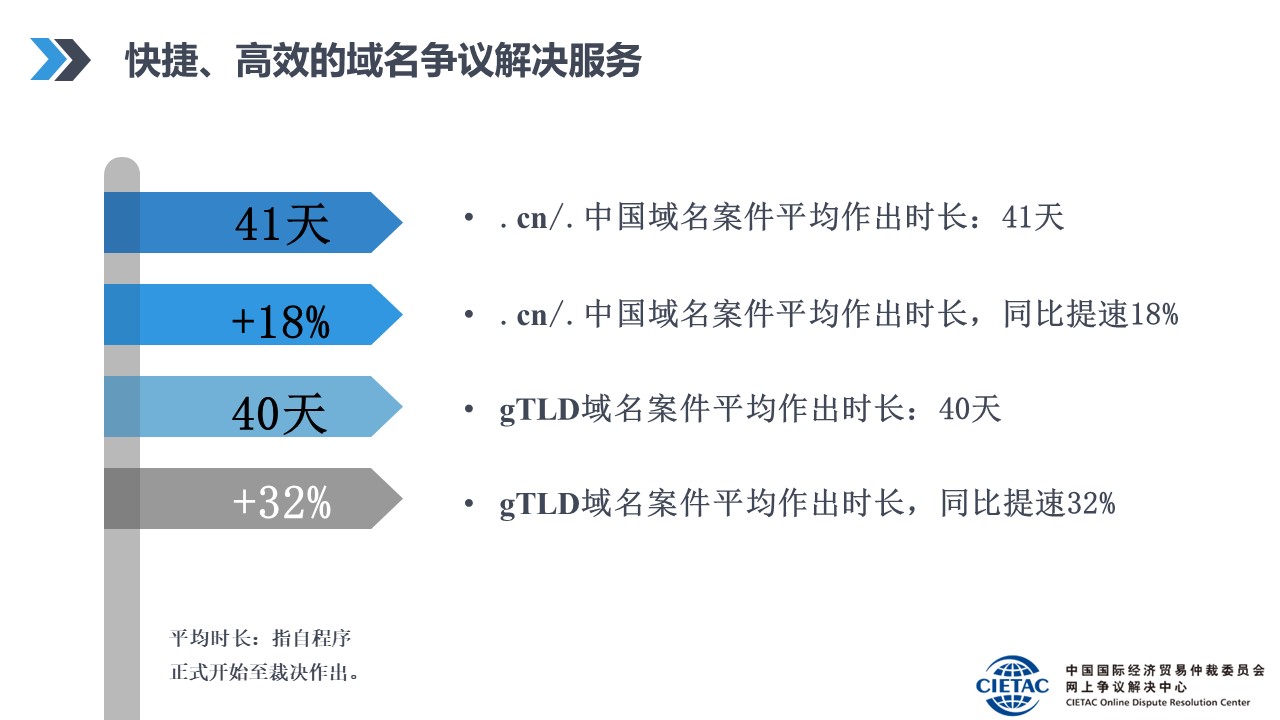 快捷、高效的域名争议解决服务

41天

+18%

40天

+32%

• .cn/.中国域名案件平均作出时长：41天

• .cn/.中国域名案件平均作出时长，同比提速18%

• gTLD域名案件平均作出时长：40天

• gTLD域名案件平均作出时长，同比提速32%

平均时长：指自程序正式开始至裁决作出。

CIETAC
中国国际经济贸易仲裁委员会
网上争议解决中心
CIETAC Online Dispute Resolution Center